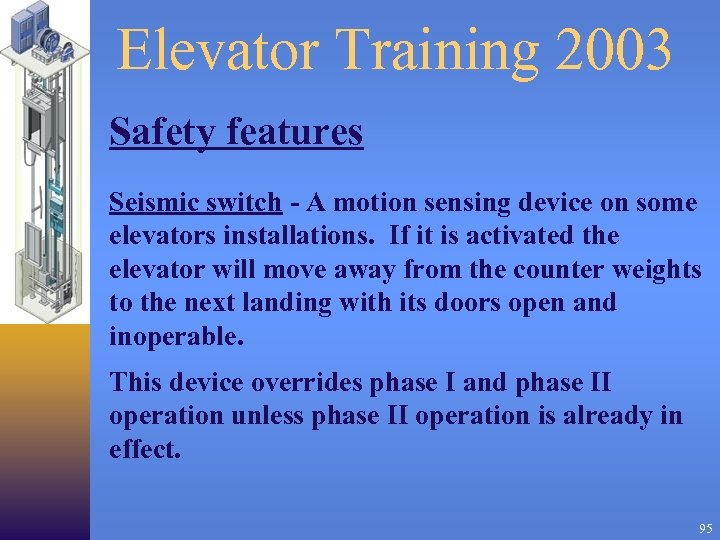 Elevator Training 2003

Safety features

Seismic switch - A motion sensing device on some elevators installations. If it is activated the elevator will move away from the counter weights to the next landing with its doors open and inoperable.

This device overrides phase I and phase II operation unless phase II operation is already in effect.

95